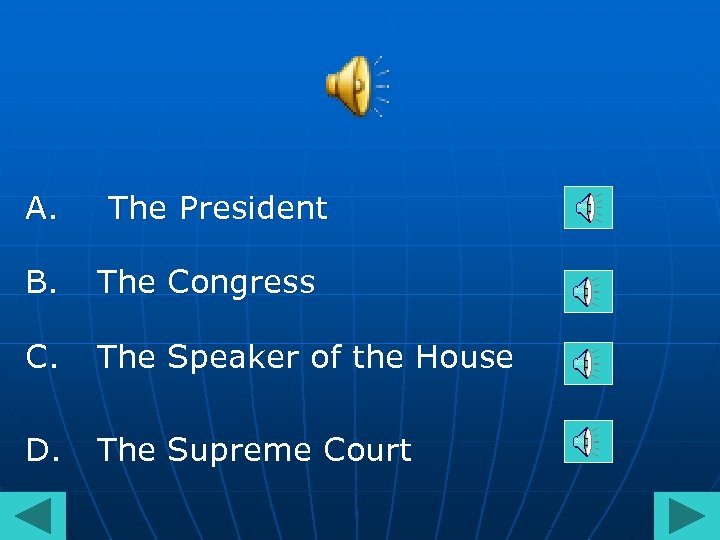 A. The President

B. The Congress

C. The Speaker of the House

D. The Supreme Court